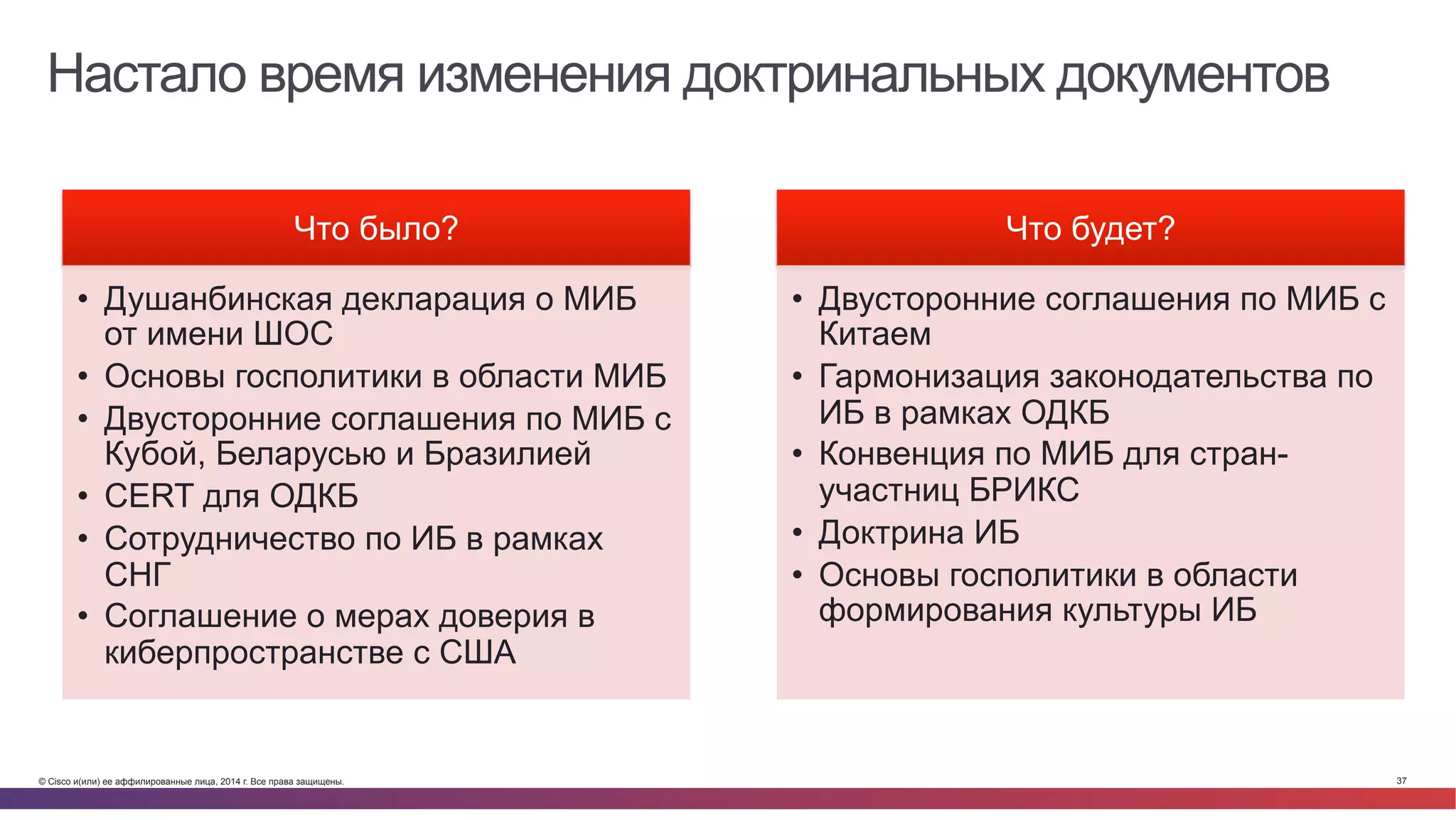 Настало время изменения доктринальных документов

Что было?

• Душанбинская декларация о МИБ от имени ШОС
• Основы госполитики в области МИБ
• Двусторонние соглашения по МИБ с Кубой, Беларусью и Бразилией
• CERT для ОДКБ
• Сотрудничество по ИБ в рамках СНГ
• Соглашение о мерах доверия в киберпространстве с США

Что будет?

• Двусторонние соглашения по МИБ с Китаем
• Гармонизация законодательства по ИБ в рамках ОДКБ
• Конвенция по МИБ для стран-участниц БРИКС
• Доктрина ИБ
• Основы госполитики в области формирования культуры ИБ

© Cisco и(или) ее аффилированные лица, 2014 г. Все права защищены.

37